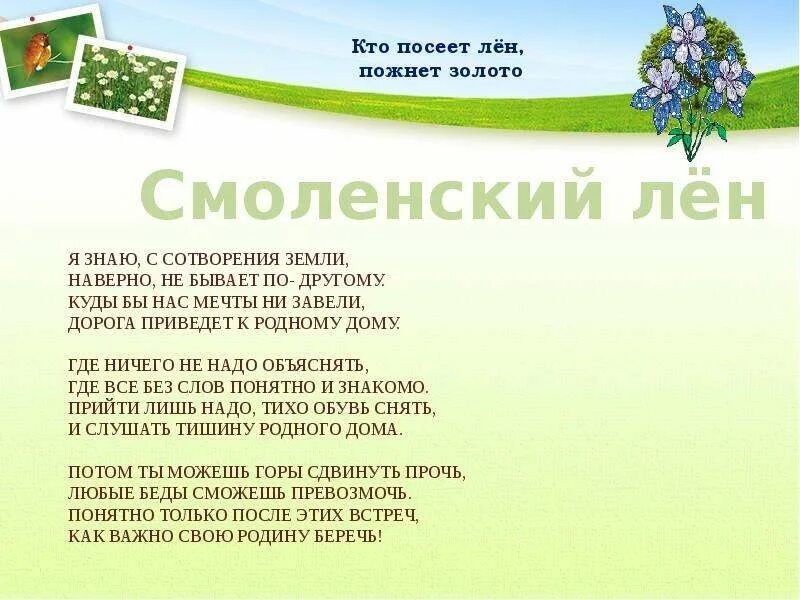 Кто посеет лён,
пожнет золото

Смоленский лён

Я ЗНАЮ, С СОТВОРЕНИЯ ЗЕМЛИ,
НАВЕРНО, НЕ БЫВАЕТ ПО- ДРУГОМУ.
КУДЫ БЫ НАС МЕЧТЫ НИ ЗАВЕЛИ,
ДОРОГА ПРИВЕДЕТ К РОДНОМУ ДОМУ.

ГДЕ НИЧЕГО НЕ НАДО ОБЪЯСНЯТЬ,
ГДЕ ВСЕ БЕЗ СЛОВ ПОНЯТНО И ЗНАКОМО.
ПРИЙТИ ЛИШЬ НАДО, ТИХО ОБУВЬ СНЯТЬ,
И СЛУШАТЬ ТИШИНУ РОДНОГО ДОМА.

ПОТОМ ТЫ МОЖЕШЬ ГОРЫ СДВИНУТЬ ПРОЧЬ,
ЛЮБЫЕ БЕДЫ СМОЖЕШЬ ПРЕВОЗМОЧЬ.
ПОНЯТНО ТОЛЬКО ПОСЛЕ ЭТИХ ВСТРЕЧ,
КАК ВАЖНО СВОЮ РОДИНУ БЕРЕЧЬ!